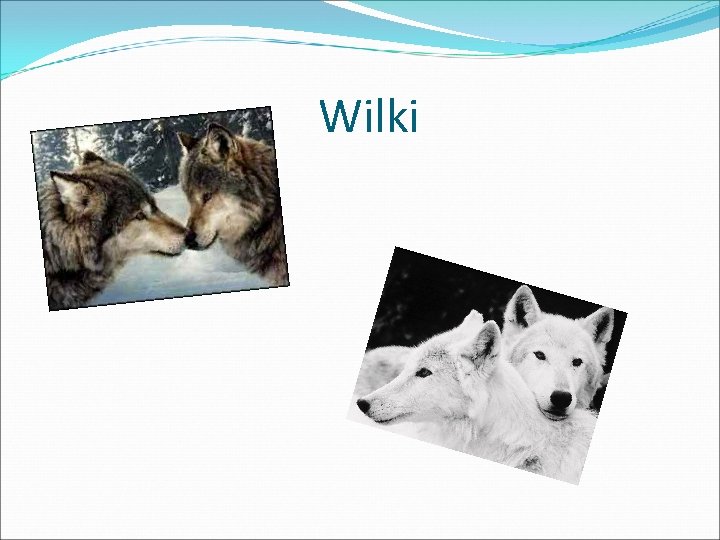 Wilki